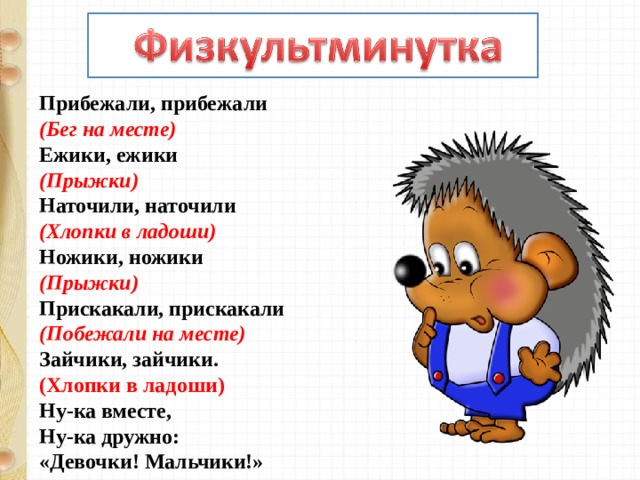 Физкультминутка

Прибежали, прибежали
(Бег на месте)
Ежики, ежики
(Прыжки)
Наточили, наточили
(Хлопки в ладоши)
Ножики, ножики
(Прыжки)
Прискакали, прискакали
(Побежали на месте)
Зайчики, зайчики.
(Хлопки в ладоши)
Ну-ка вместе,
Ну-ка дружно:
«Девочки! Мальчики!»